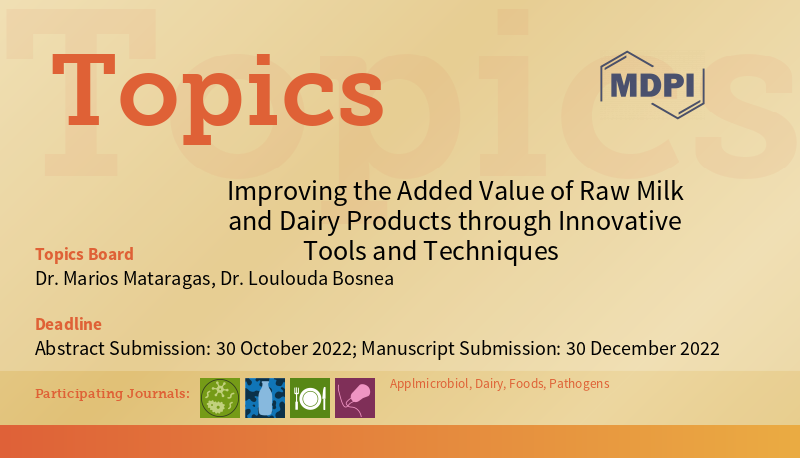 Topics

MDPI

Improving the Added Value of Raw Milk and Dairy Products through Innovative Tools and Techniques

Topics Board
Dr. Marios Mataragas, Dr. Loulouda Bosnea

Deadline
Abstract Submission: 30 October 2022; Manuscript Submission: 30 December 2022

Participating Journals:

Applmicrobiol, Dairy, Foods, Pathogens